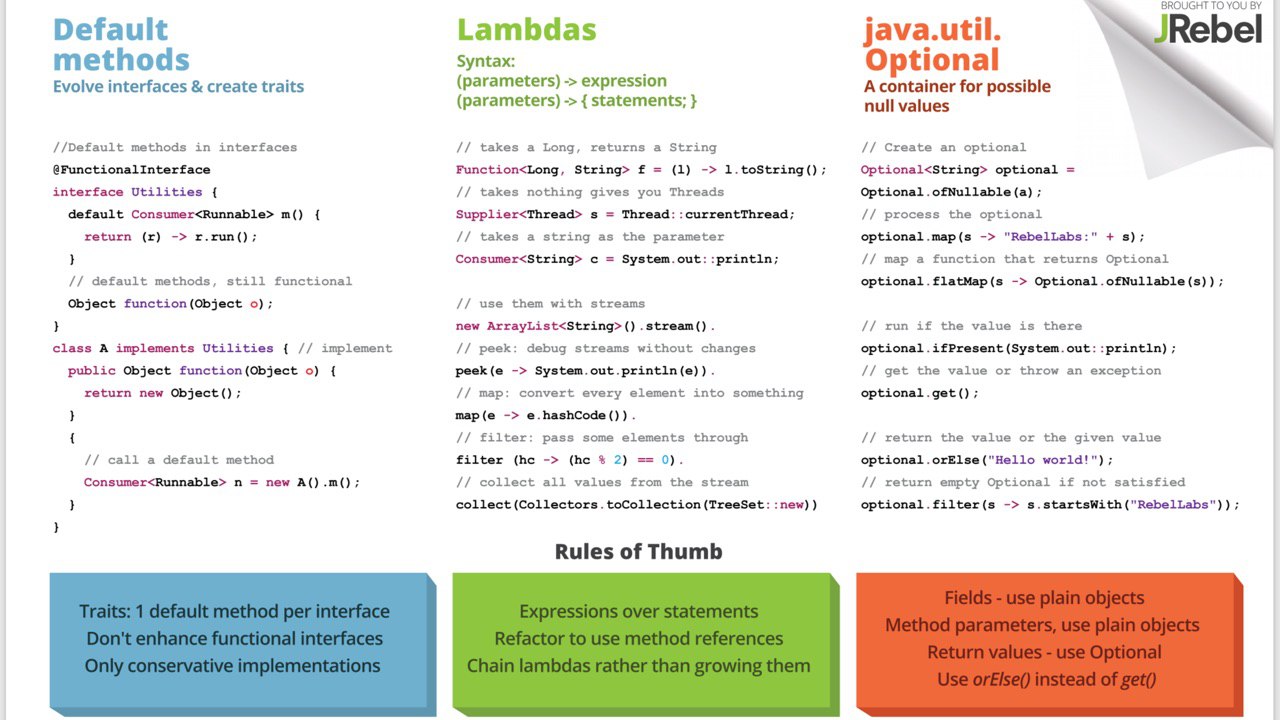 BROUGHT TO YOU BY
JRebel

Default methods
Evolve interfaces & create traits

//Default methods in interfaces
@FunctionalInterface
interface Utilities {
default Consumer<Runnable> m() {
return (r) -> r.run();
}
// default methods, still functional
Object function(Object o);
}
class A implements Utilities { // implement
public Object function(Object o) {
return new Object();
}
{
// call a default method
Consumer<Runnable> n = new A().m();
}
}

Lambdas
Syntax:
(parameters) -> expression
(parameters) -> { statements; }

// takes a Long, returns a String
Function<Long, String> f = (l) -> l.toString();
// takes nothing gives you Threads
Supplier<Thread> s = Thread::currentThread;
// takes a string as the parameter
Consumer<String> c = System.out::println;

// use them with streams
new ArrayList<String>().stream().
// peek: debug streams without changes
peek(e -> System.out.println(e)).
// map: convert every element into something
map(e -> e.hashCode()).
// filter: pass some elements through
filter (hc -> (hc % 2) == 0).
// collect all values from the stream
collect(Collectors.toCollection(TreeSet::new))

java.util.
Optional
A container for possible null values

// Create an optional
Optional<String> optional =
Optional.ofNullable(a);
// process the optional
optional.map(s -> "RebelLabs:" + s);
// map a function that returns Optional
optional.flatMap(s -> Optional.ofNullable(s));

// run if the value is there
optional.ifPresent(System.out::println);
// get the value or throw an exception
optional.get();

// return the value or the given value
optional.orElse("Hello world!");
// return empty Optional if not satisfied
optional.filter(s -> s.startsWith("RebelLabs"));

Rules of Thumb

Traits: 1 default method per interface
Don't enhance functional interfaces
Only conservative implementations

Expressions over statements
Refactor to use method references
Chain lambdas rather than growing them

Fields - use plain objects
Method parameters, use plain objects
Return values - use Optional
Use orElse() instead of get()